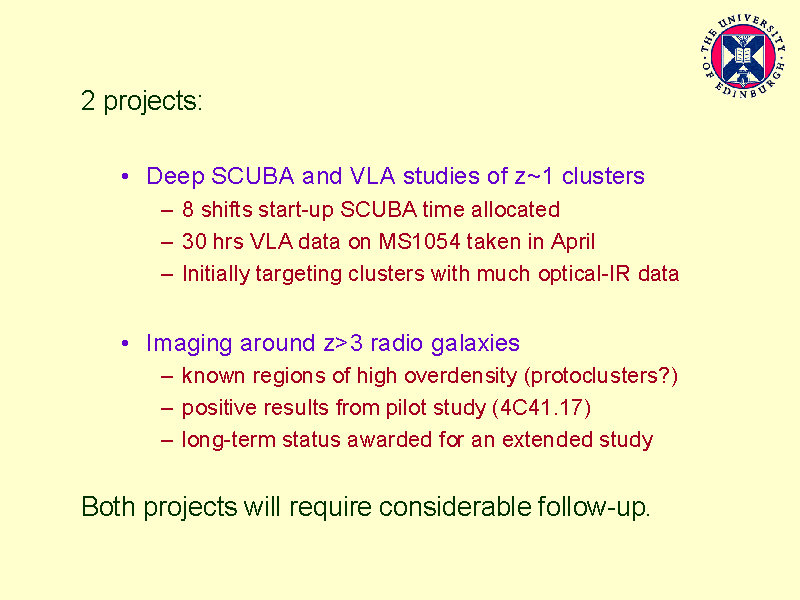 THE UNIVERSITY OF EDINBURGH

2 projects:

• Deep SCUBA and VLA studies of z~1 clusters
– 8 shifts start-up SCUBA time allocated
– 30 hrs VLA data on MS1054 taken in April
– Initially targeting clusters with much optical-IR data

• Imaging around z>3 radio galaxies
– known regions of high overdensity (protoclusters?)
– positive results from pilot study (4C41.17)
– long-term status awarded for an extended study

Both projects will require considerable follow-up.